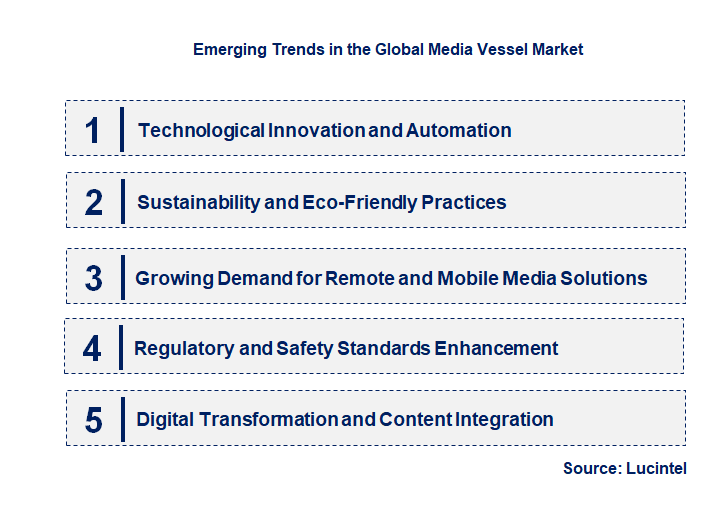 Emerging Trends in the Global Media Vessel Market

1 Technological Innovation and Automation

2 Sustainability and Eco-Friendly Practices

3 Growing Demand for Remote and Mobile Media Solutions

4 Regulatory and Safety Standards Enhancement

5 Digital Transformation and Content Integration

Source: Lucintel